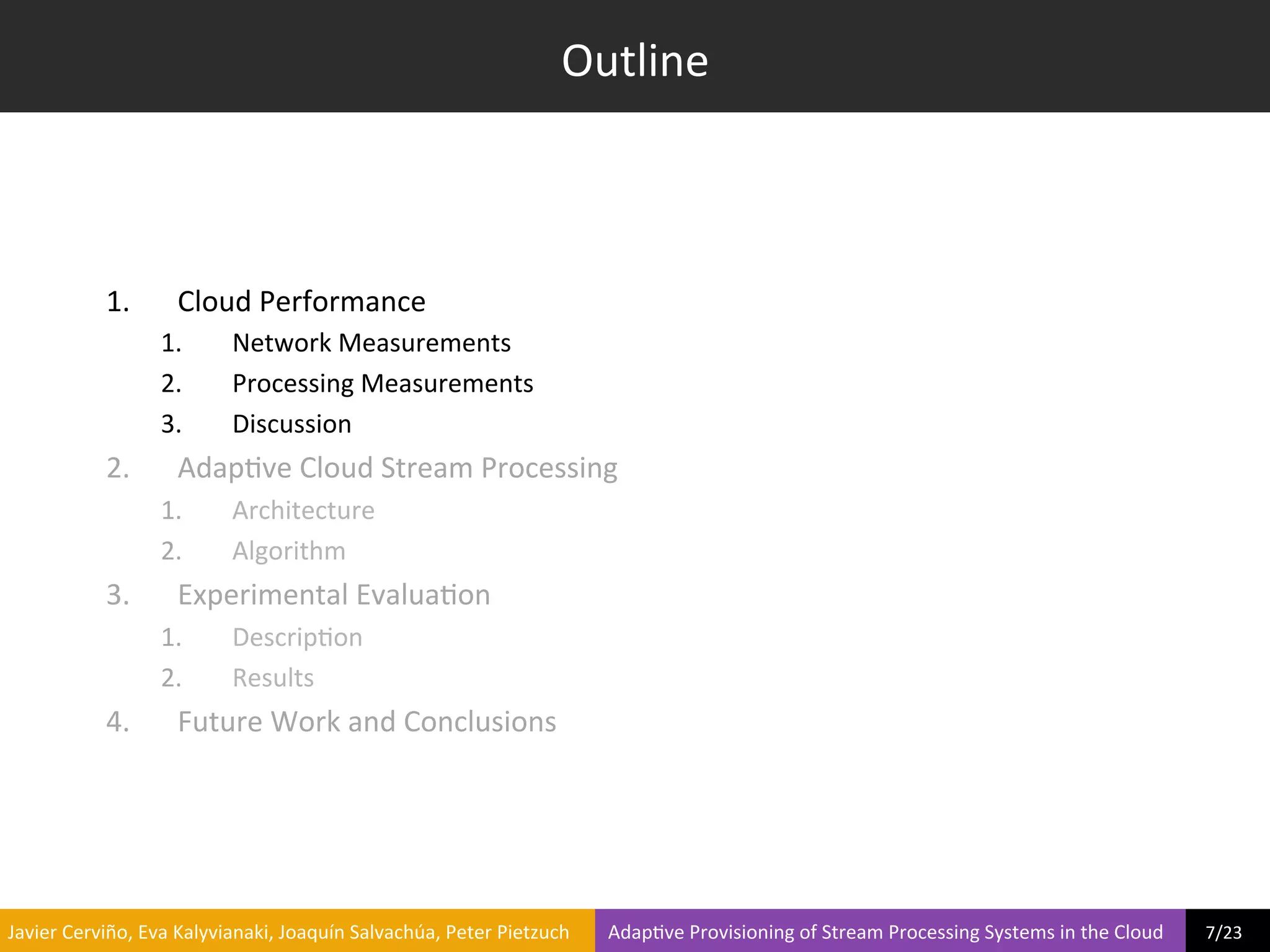 Outline

1. Cloud Performance
1. Network Measurements
2. Processing Measurements
3. Discussion
2. Adaptive Cloud Stream Processing
1. Architecture
2. Algorithm
3. Experimental Evaluation
1. Description
2. Results
4. Future Work and Conclusions

Javier Cerviño, Eva Kalyvianaki, Joaquín Salvachúa, Peter Pietzuch

Adaptive Provisioning of Stream Processing Systems in the Cloud

7/23